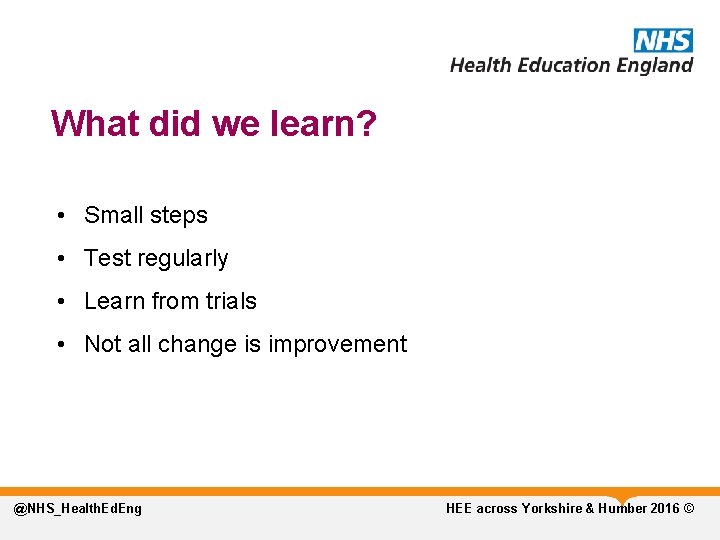 NHS
Health Education England

What did we learn?

• Small steps
• Test regularly
• Learn from trials
• Not all change is improvement

@NHS_HealthEdEng

HEE across Yorkshire & Humber 2016 ©